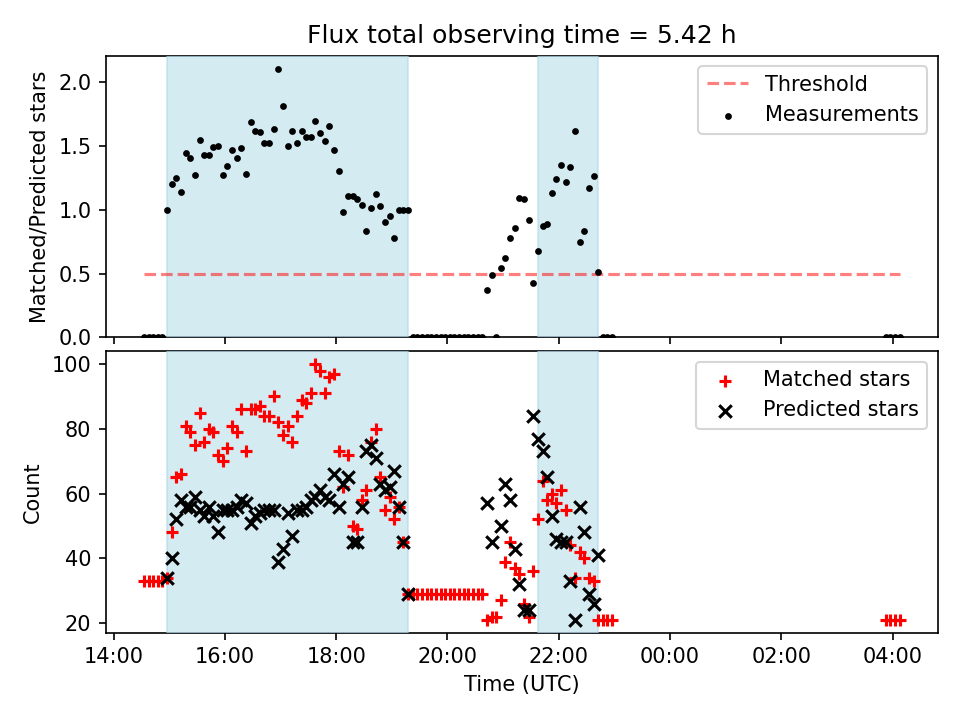 Flux total observing time = 5.42 h

Matched/Predicted stars

2.0
1.5
1.0
0.5
0.0

Threshold
Measurements

Count

100
80
60
40
20

Matched stars
Predicted stars

14:00
16:00
18:00
20:00
22:00
00:00
02:00
04:00

Time (UTC)